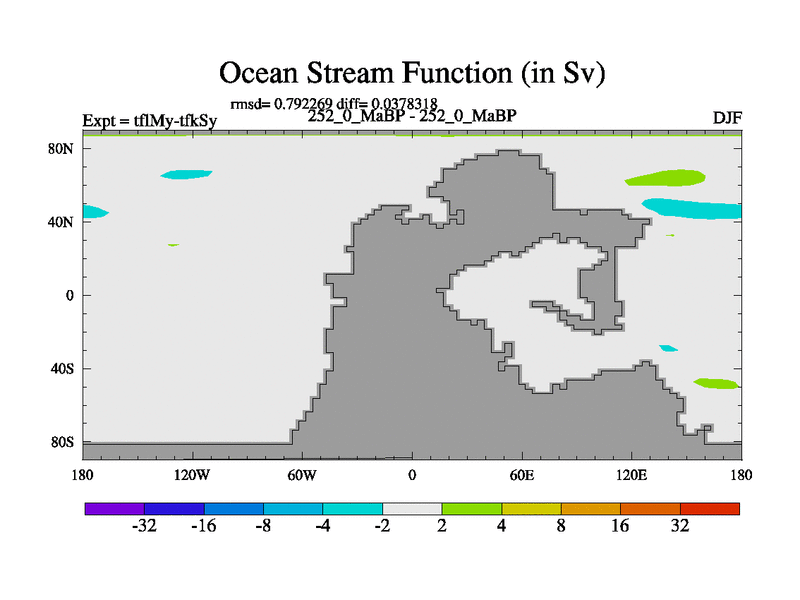 Ocean Stream Function (in Sv)

rmsd= 0.792269 diff= 0.0378318

Expt = tflMy-tfkSy

252_0_MaBP - 252_0_MaBP

DJF

80N
40N
0
40S
80S

180 120W 60W 0 60E 120E 180

-32 -16 -8 -4 -2 2 4 8 16 32